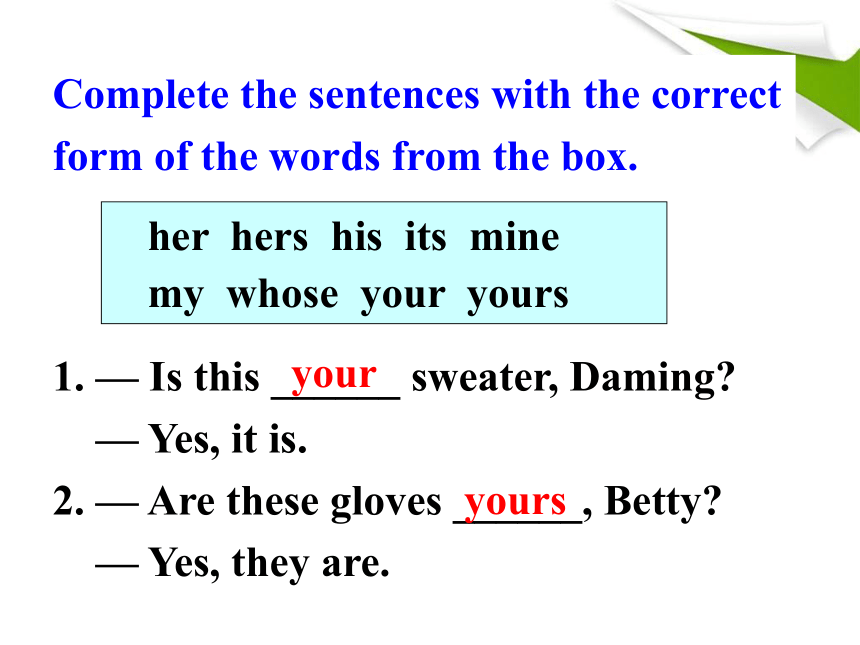 Complete the sentences with the correct form of the words from the box.

her hers his its mine
my whose your yours

1. — Is this your sweater, Daming?
— Yes, it is.
2. — Are these gloves yours, Betty?
— Yes, they are.